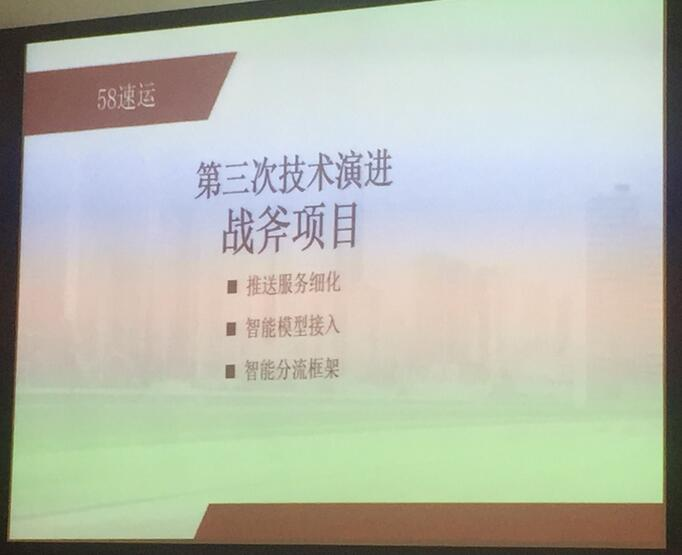 58速运

第三次技术演进
战斧项目

■ 推送服务细化
■ 智能模型接入
■ 智能分流框架